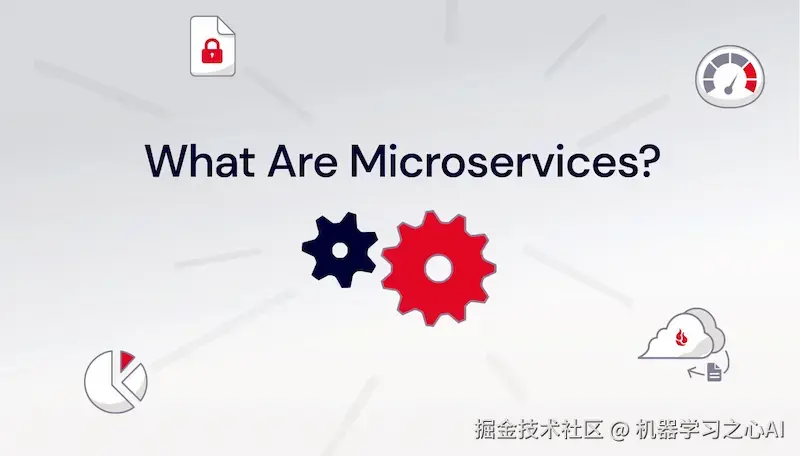 What Are Microservices?

掘金技术社区 @ 机器学习之心AI